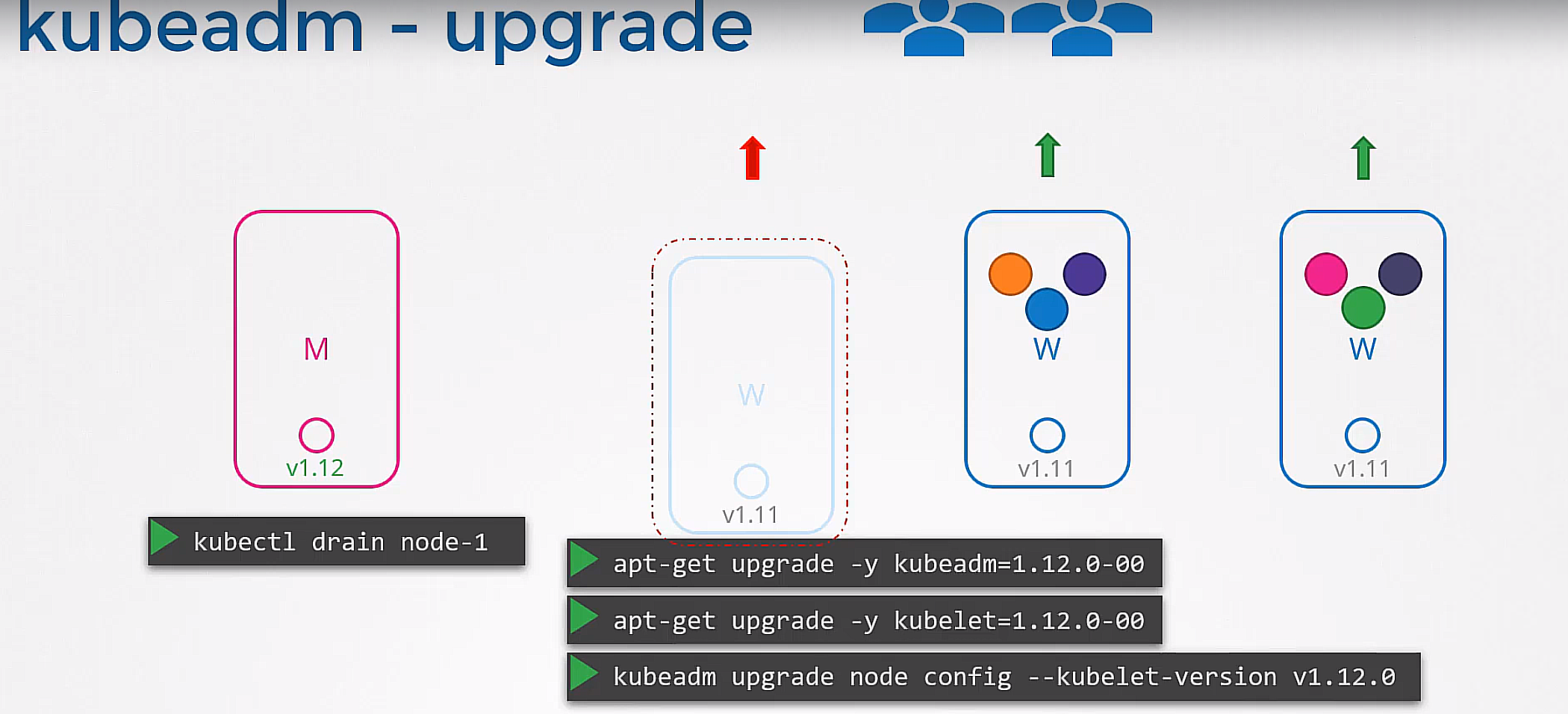 kubeadm - upgrade

M

v1.12

W

v1.11

W

v1.11

W

v1.11

kubectl drain node-1

apt-get upgrade -y kubeadm=1.12.0-00

apt-get upgrade -y kubelet=1.12.0-00

kubeadm upgrade node config --kubelet-version v1.12.0